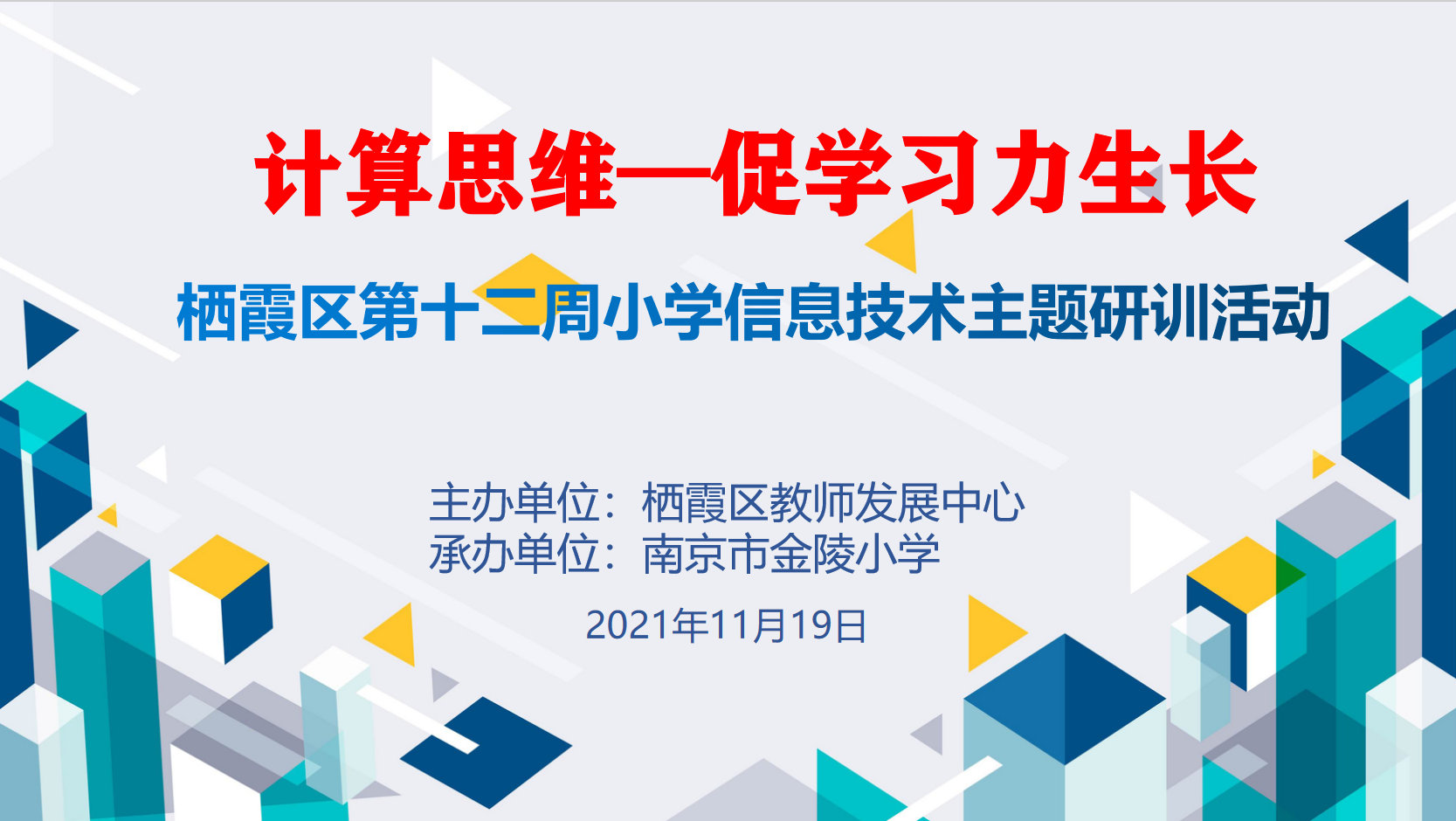 计算思维—促学习力生长

栖霞区第十二周小学信息技术主题研训活动

主办单位：栖霞区教师发展中心
承办单位：南京市金陵小学

2021年11月19日